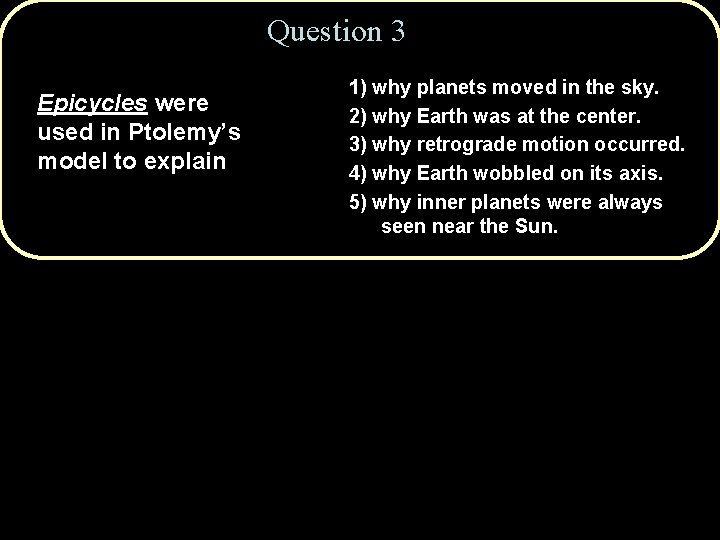 Question 3

Epicycles were used in Ptolemy's model to explain

1) why planets moved in the sky.
2) why Earth was at the center.
3) why retrograde motion occurred.
4) why Earth wobbled on its axis.
5) why inner planets were always seen near the Sun.